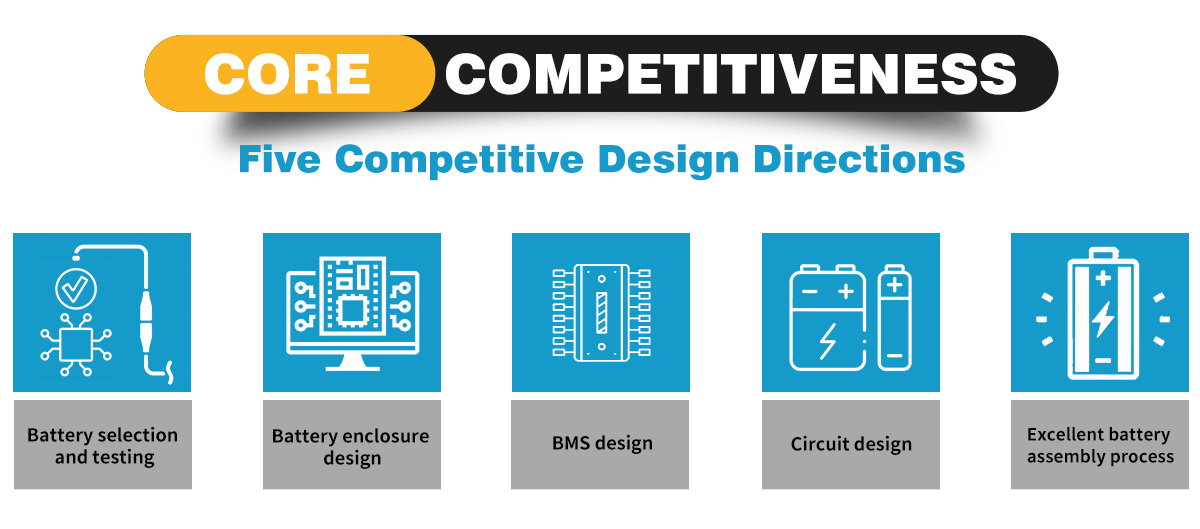 CORE COMPETITIVENESS

Five Competitive Design Directions

Battery selection and testing

Battery enclosure design

BMS design

Circuit design

Excellent battery assembly process